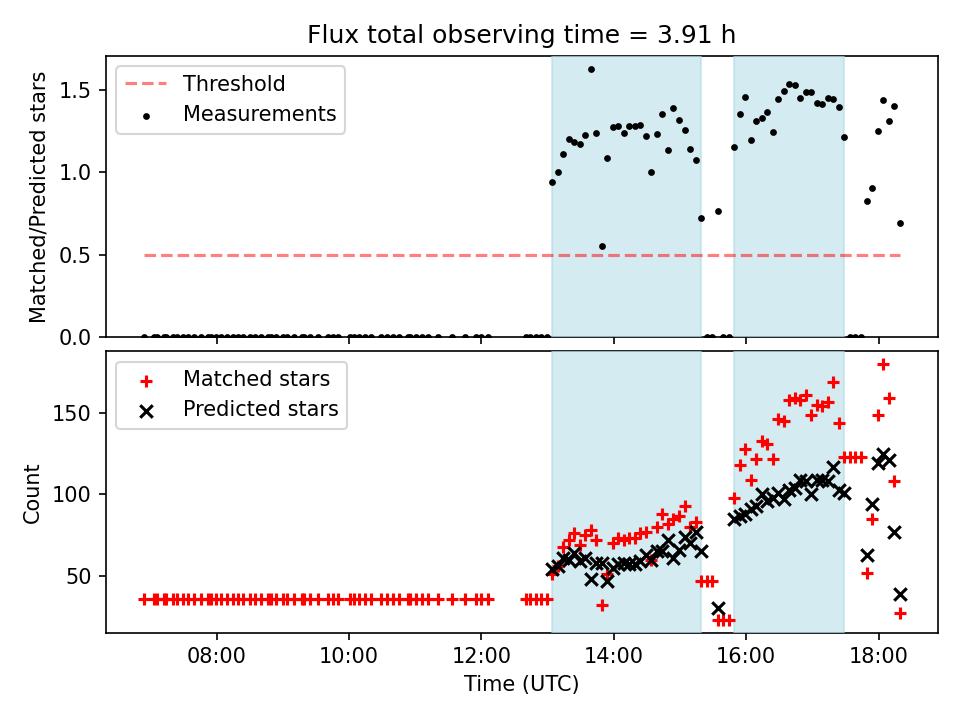 Flux total observing time = 3.91 h

Threshold
Measurements

Matched/Predicted stars

1.5
1.0
0.5
0.0

Matched stars
Predicted stars

Count

150
100
50

08:00
10:00
12:00
14:00
16:00
18:00

Time (UTC)